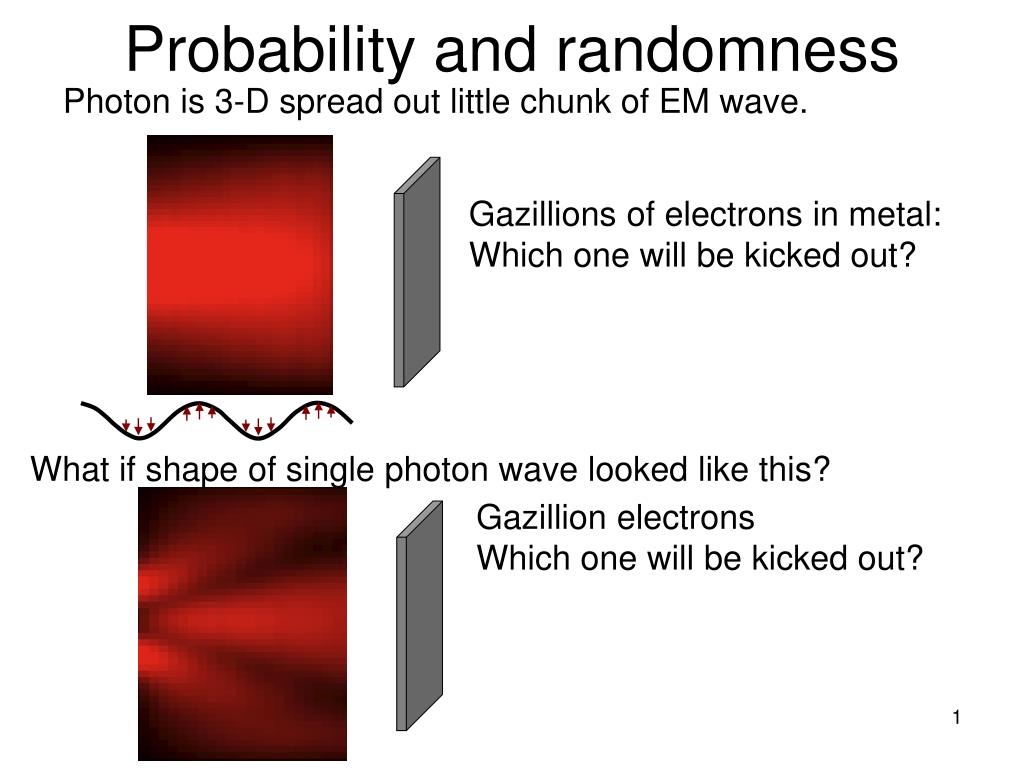 Probability and randomness

Photon is 3-D spread out little chunk of EM wave.

Gazillions of electrons in metal:
Which one will be kicked out?

What if shape of single photon wave looked like this?

Gazillion electrons
Which one will be kicked out?

1